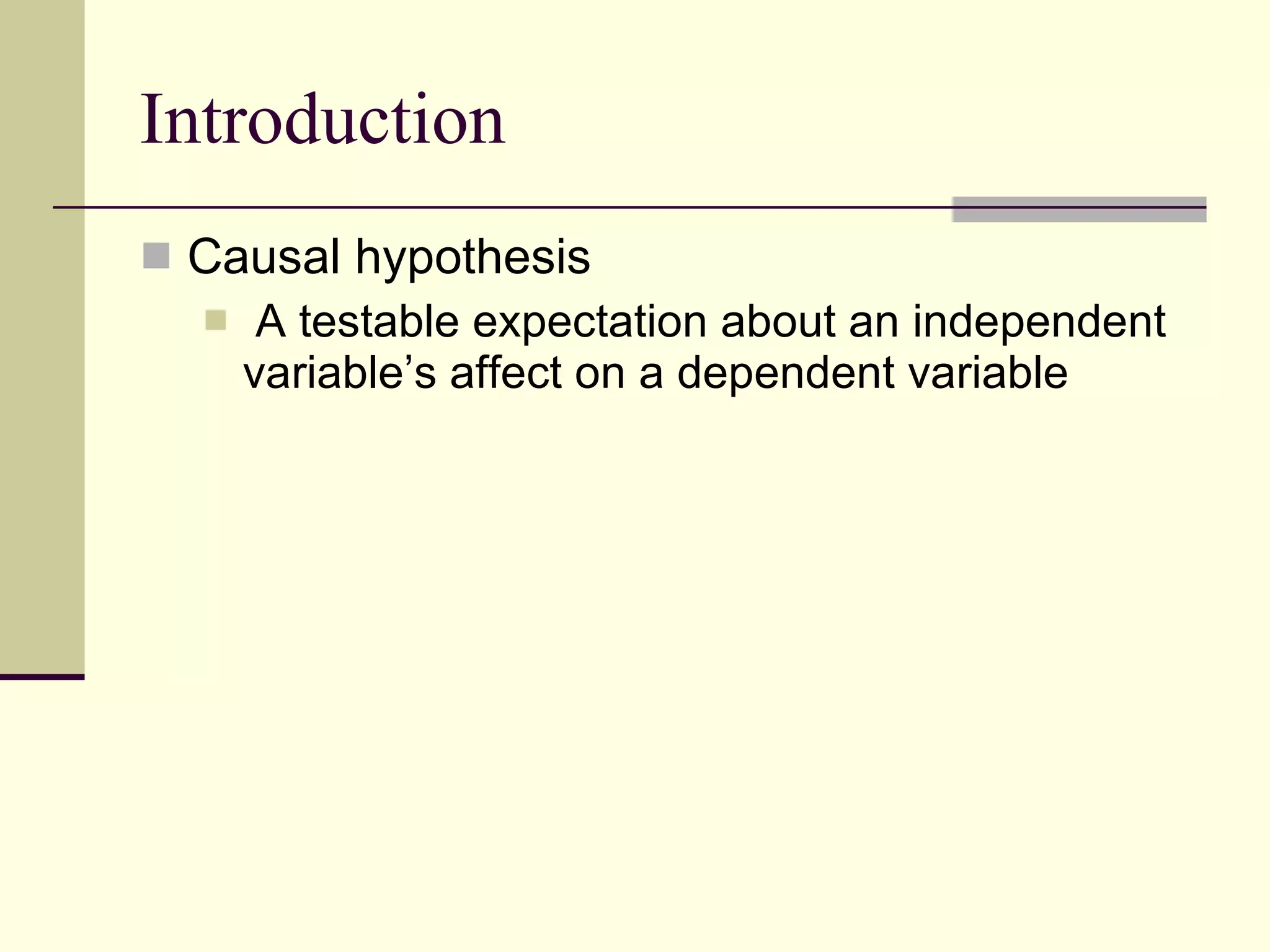 Introduction

Causal hypothesis

A testable expectation about an independent variable’s affect on a dependent variable